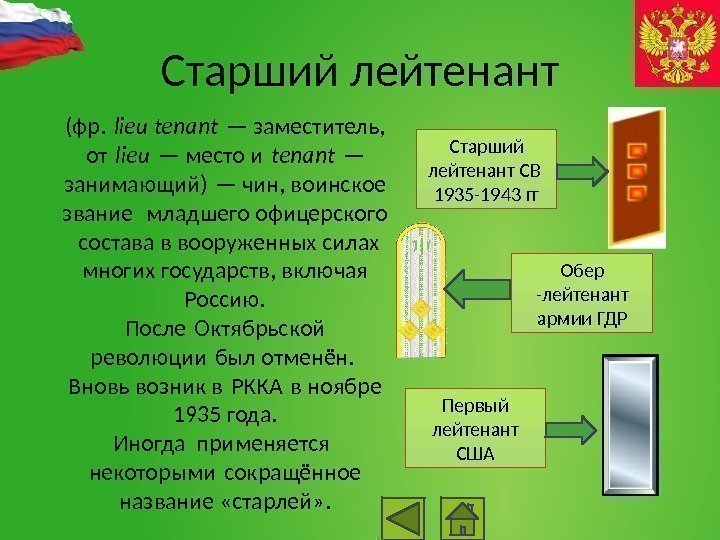 Старший лейтенант

(фр. lieu tenant — заместитель, от lieu — место и tenant — занимающий) — чин, воинское звание младшего офицерского состава в вооруженных силах многих государств, включая Россию.
После Октябрьской революции был отменён.
Вновь возник в РККА в ноябре 1935 года.
Иногда применяется некоторыми сокращённое название «старлей».

Старший лейтенант СВ 1935-1943 гг

Обер -лейтенант армии ГДР

Первый лейтенант США